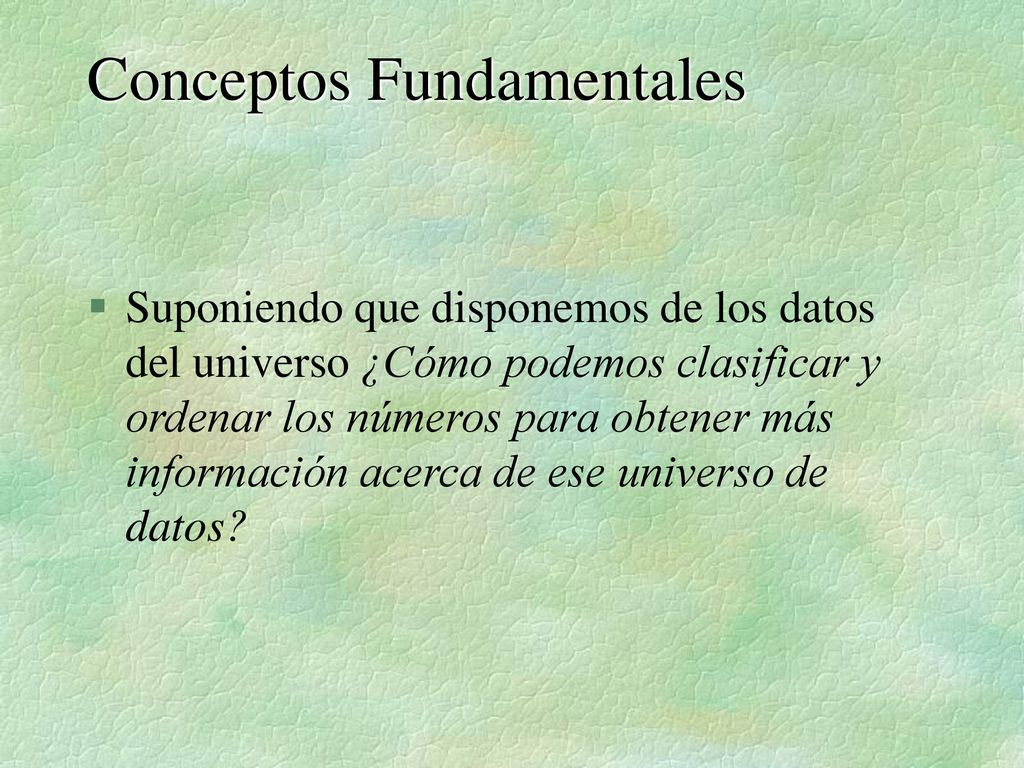 Conceptos Fundamentales

§ Suponiendo que disponemos de los datos del universo ¿Cómo podemos clasificar y ordenar los números para obtener más información acerca de ese universo de datos?